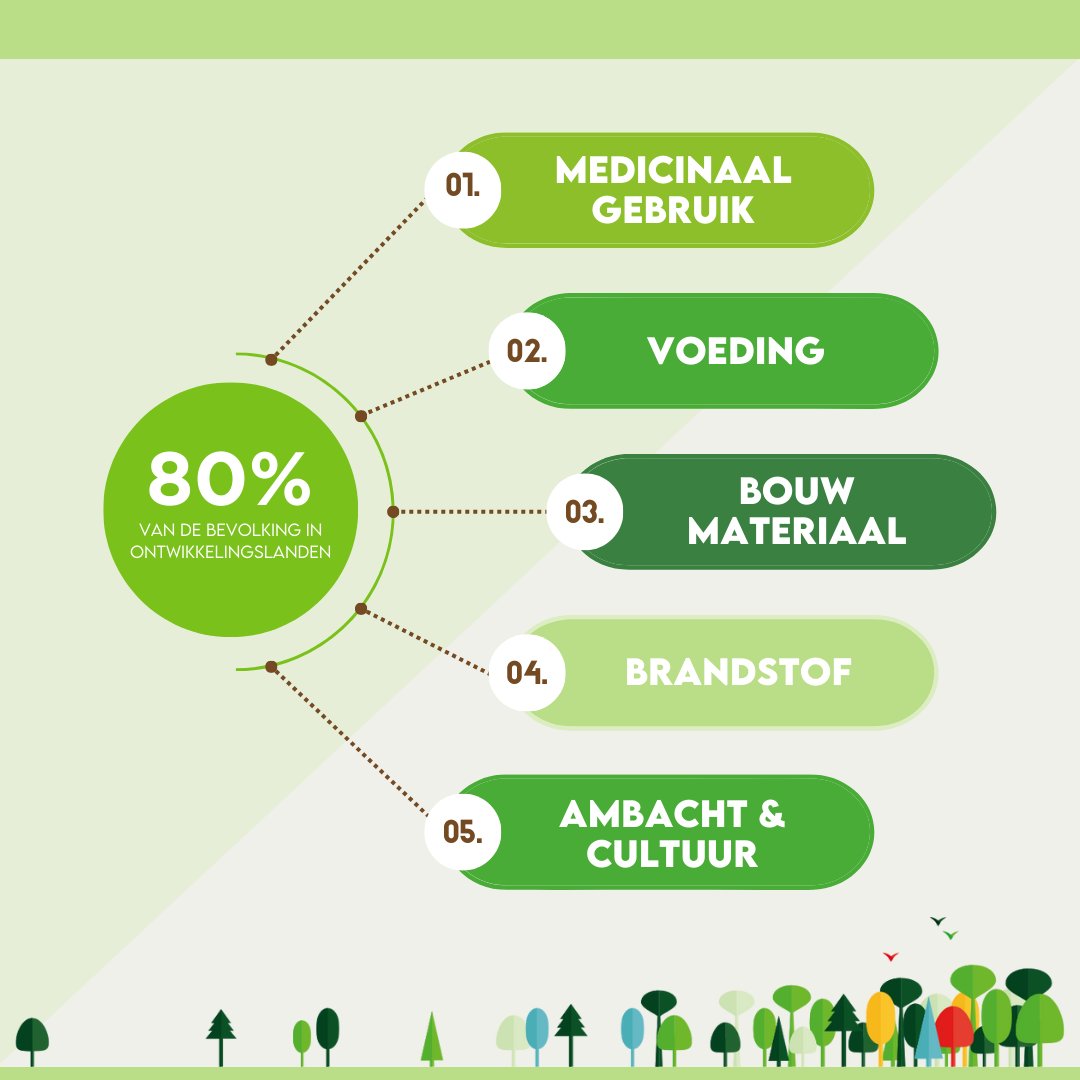 80%
VAN DE BEVOLKING IN ONTWIKKELINGSLANDEN

01. MEDICINAAL GEBRUIK

02. VOEDING

03. BOUW MATERIAAL

04. BRANDSTOF

05. AMBACHT & CULTUUR